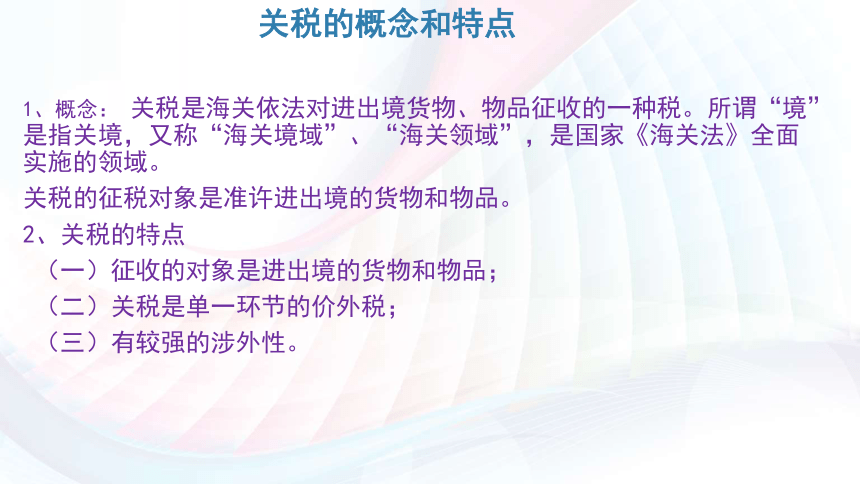 关税的概念和特点

1、概念： 关税是海关依法对进出境货物、物品征收的一种税。所谓“境”是指关境，又称“海关境域”、“海关领域”，是国家《海关法》全面实施的领域。

关税的征税对象是准许进出境的货物和物品。

2、关税的特点

（一）征收的对象是进出境的货物和物品；

（二）关税是单一环节的价外税；

（三）有较强的涉外性。